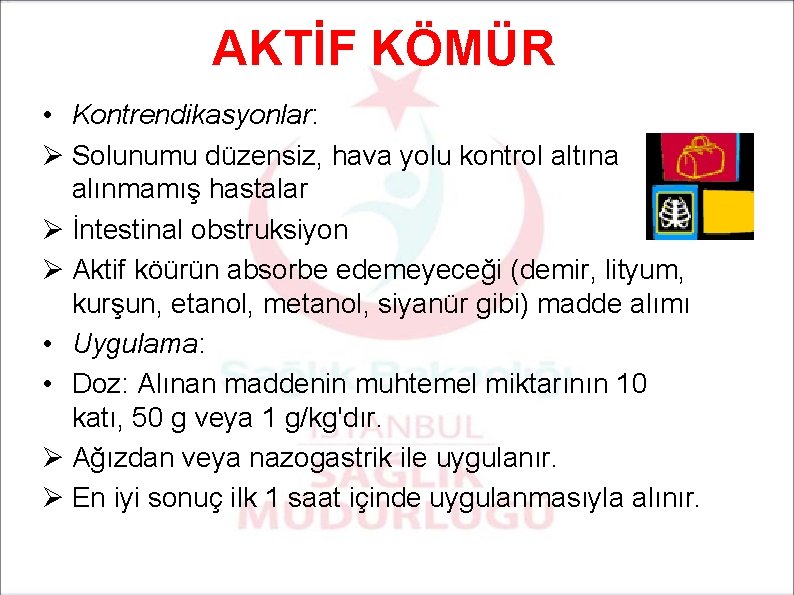 AKTİF KÖMÜR

• Kontrendikasyonlar:

➢ Solunumu düzensiz, hava yolu kontrol altına alınmamış hastalar

➢ İntestinal obstruksiyon

➢ Aktif köürün absorbe edemeyeceği (demir, lityum, kurşun, etanol, metanol, siyanür gibi) madde alımı

• Uygulama:

• Doz: Alınan maddenin muhtemel miktarının 10 katı, 50 g veya 1 g/kg'dır.

➢ Ağızdan veya nazogastrik ile uygulanır.

➢ En iyi sonuç ilk 1 saat içinde uygulanmasıyla alınır.

Sağlık Bakanlığı
İSTANBUL
SAĞLIK
MÜDÜRLÜĞÜ